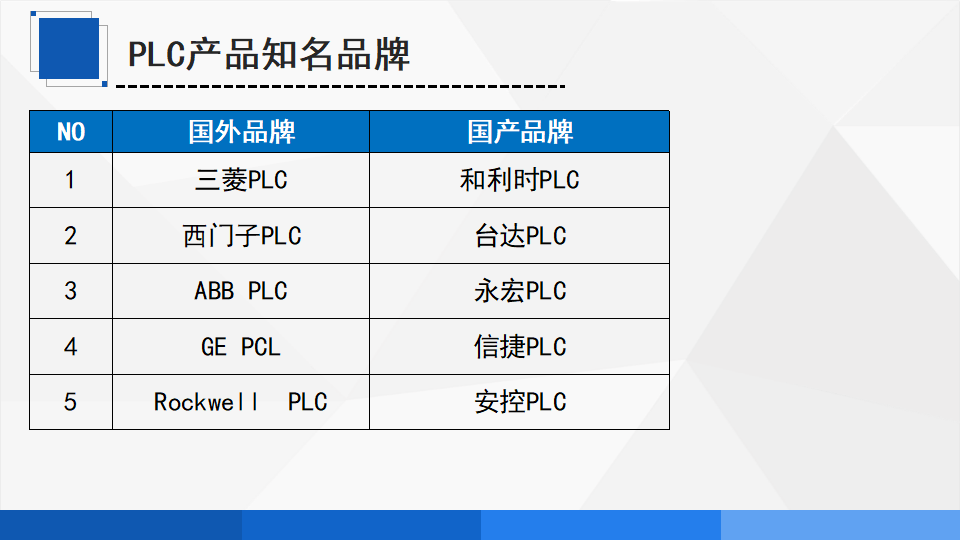 PLC产品知名品牌

| NO | 国外品牌 | 国产品牌 |
|---|---|---|
| 1 | 三菱PLC | 和利时PLC |
| 2 | 西门子PLC | 台达PLC |
| 3 | ABB PLC | 永宏PLC |
| 4 | GE PCL | 信捷PLC |
| 5 | Rockwell PLC | 安控PLC |